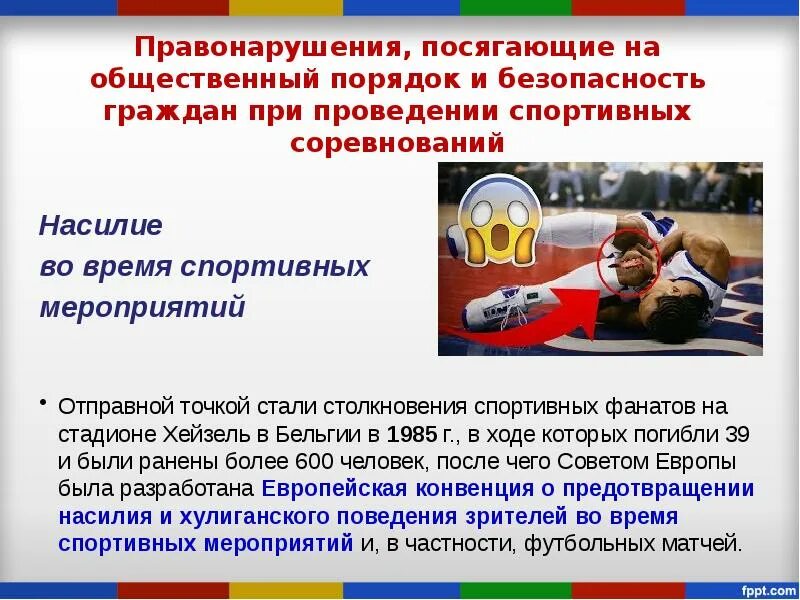 Правонарушения, посягающие на общественный порядок и безопасность граждан при проведении спортивных соревнований

Насилие во время спортивных мероприятий

• Отправной точкой стали столкновения спортивных фанатов на стадионе Хейзель в Бельгии в 1985 г., в ходе которых погибли 39 и были ранены более 600 человек, после чего Советом Европы была разработана Европейская конвенция о предотвращении насилия и хулиганского поведения зрителей во время спортивных мероприятий и, в частности, футбольных матчей.

fppt.com